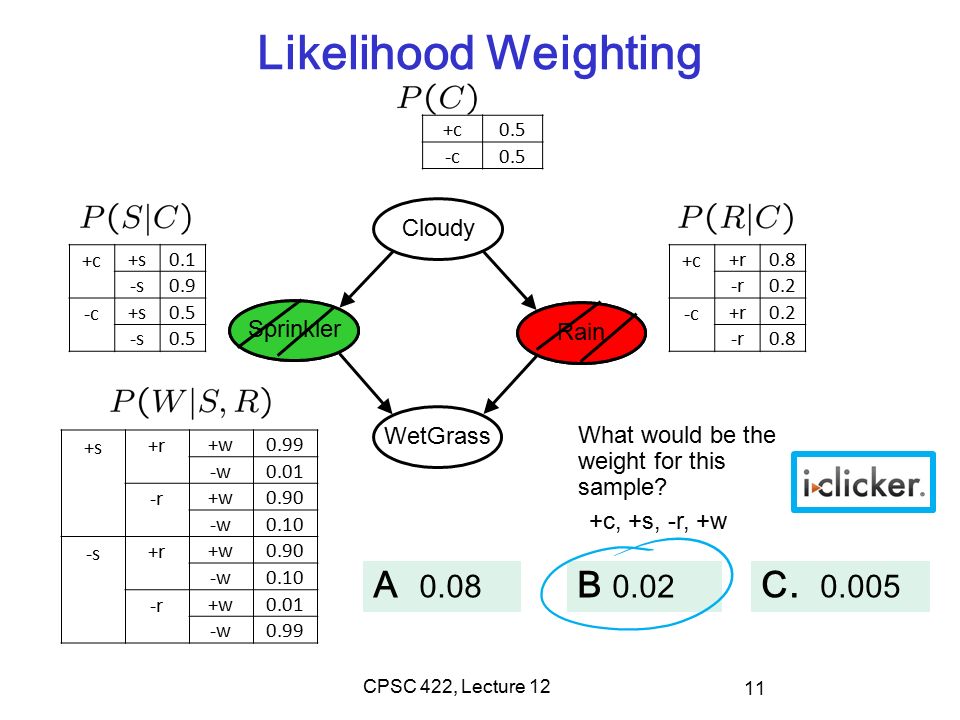 Likelihood Weighting

$P(C)$

| +c | 0.5 |
|---|---|
| -c | 0.5 |

$P(S|C)$

| +c | +s | 0.1 |
|---|---|---|
| | -s | 0.9 |
| -c | +s | 0.5 |
| | -s | 0.5 |

Cloudy

Sprinkler

Rain

WetGrass

$P(R|C)$

| +c | +r | 0.8 |
|---|---|---|
| | -r | 0.2 |
| -c | +r | 0.2 |
| | -r | 0.8 |

$P(W|S,R)$

| +s | +r | +w | 0.99 |
|---|---|---|---|
| | | -w | 0.01 |
| | -r | +w | 0.90 |
| | | -w | 0.10 |
| -s | +r | +w | 0.90 |
| | | -w | 0.10 |
| | -r | +w | 0.01 |
| | | -w | 0.99 |

What would be the weight for this sample?

+c, +s, -r, +w

iclicker.

A 0.08

B 0.02

C. 0.005

CPSC 422, Lecture 12

11